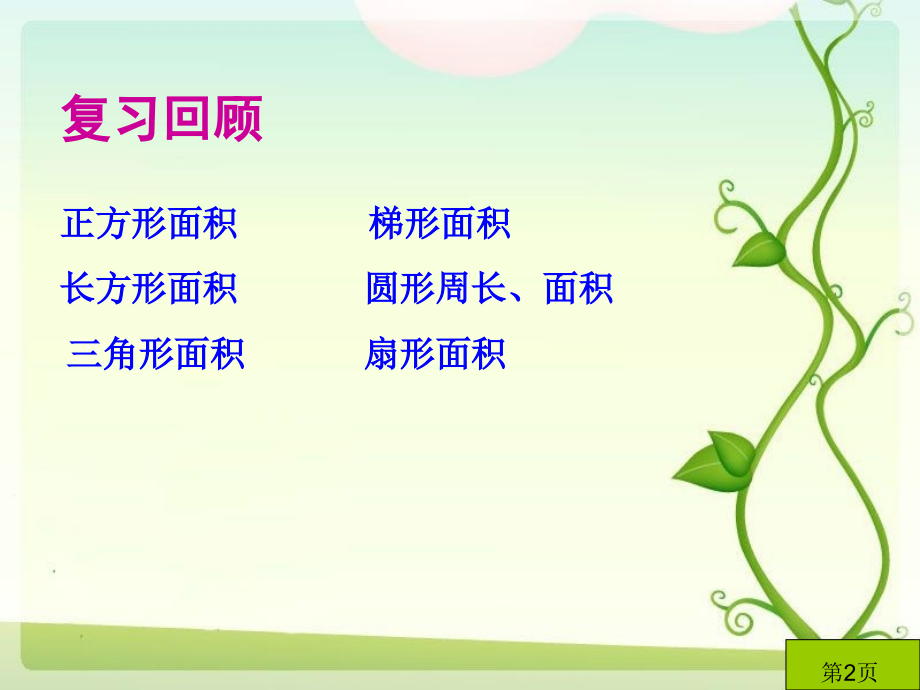 复习回顾

正方形面积

长方形面积

三角形面积

梯形面积

圆形周长、面积

扇形面积

第2页